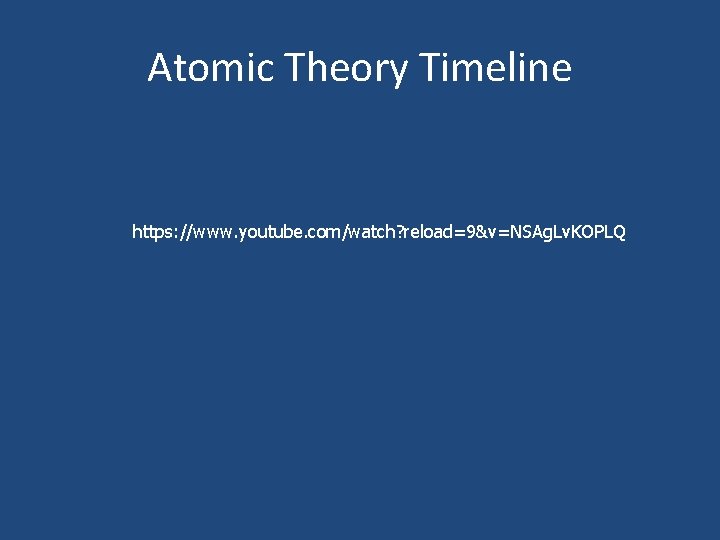 Atomic Theory Timeline

https://www.youtube.com/watch?reload=9&v=NSAgLvKOPLQ